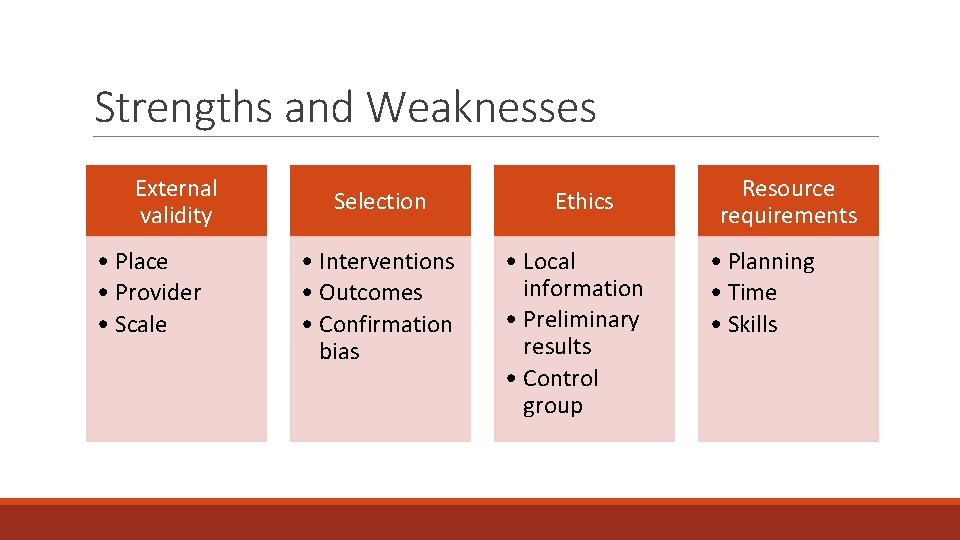 Strengths and Weaknesses

External validity

• Place
• Provider
• Scale

Selection

• Interventions
• Outcomes
• Confirmation bias

Ethics

• Local information
• Preliminary results
• Control group

Resource requirements

• Planning
• Time
• Skills